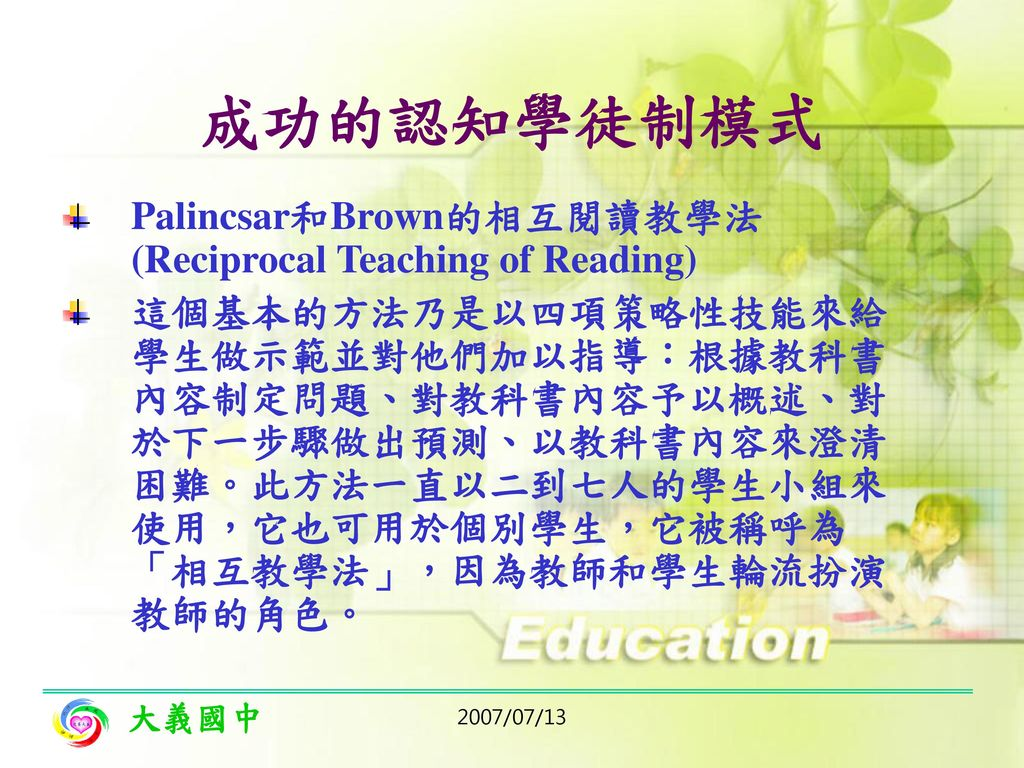 成功的認知學徒制模式

Palincsar和Brown的相互閱讀教學法 (Reciprocal Teaching of Reading)

這個基本的方法乃是以四項策略性技能來給學生做示範並對他們加以指導：根據教科書內容制定問題、對教科書內容予以概述、對於下一步驟做出預測、以教科書內容來澄清困難。此方法一直以二到七人的學生小組來使用，它也可用於個別學生，它被稱呼為「相互教學法」，因為教師和學生輪流扮演教師的角色。

Education

大義國中

2007/07/13